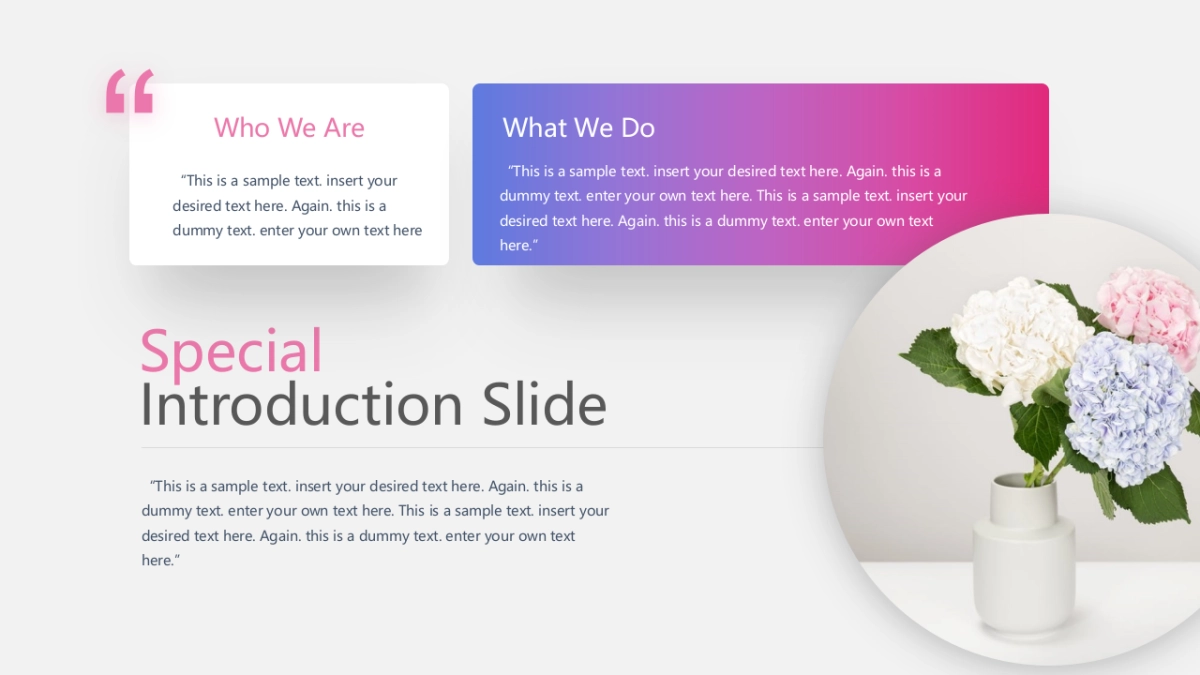 “

Who We Are

“This is a sample text. insert your desired text here. Again. this is a dummy text. enter your own text here

What We Do

“This is a sample text. insert your desired text here. Again. this is a dummy text. enter your own text here. This is a sample text. insert your desired text here. Again. this is a dummy text. enter your own text here.”

Special
Introduction Slide

“This is a sample text. insert your desired text here. Again. this is a dummy text. enter your own text here. This is a sample text. insert your desired text here. Again. this is a dummy text. enter your own text here.”